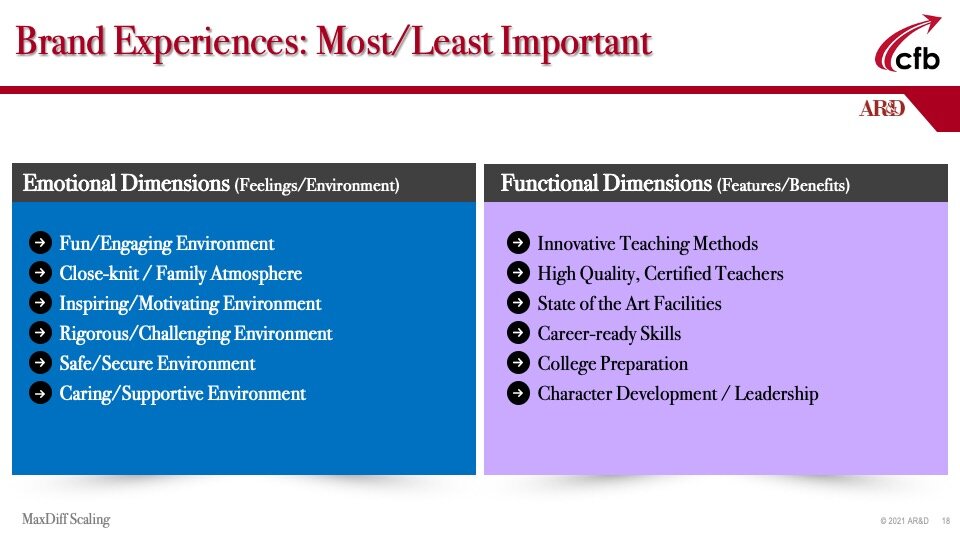 Brand Experiences: Most/Least Important

cfb

AR&D

Emotional Dimensions (Feelings/Environment)

Fun/Engaging Environment
Close-knit / Family Atmosphere
Inspiring/Motivating Environment
Rigorous/Challenging Environment
Safe/Secure Environment
Caring/Supportive Environment

Functional Dimensions (Features/Benefits)

Innovative Teaching Methods
High Quality, Certified Teachers
State of the Art Facilities
Career-ready Skills
College Preparation
Character Development / Leadership

MaxDiff Scaling

© 2021 AR&D 18